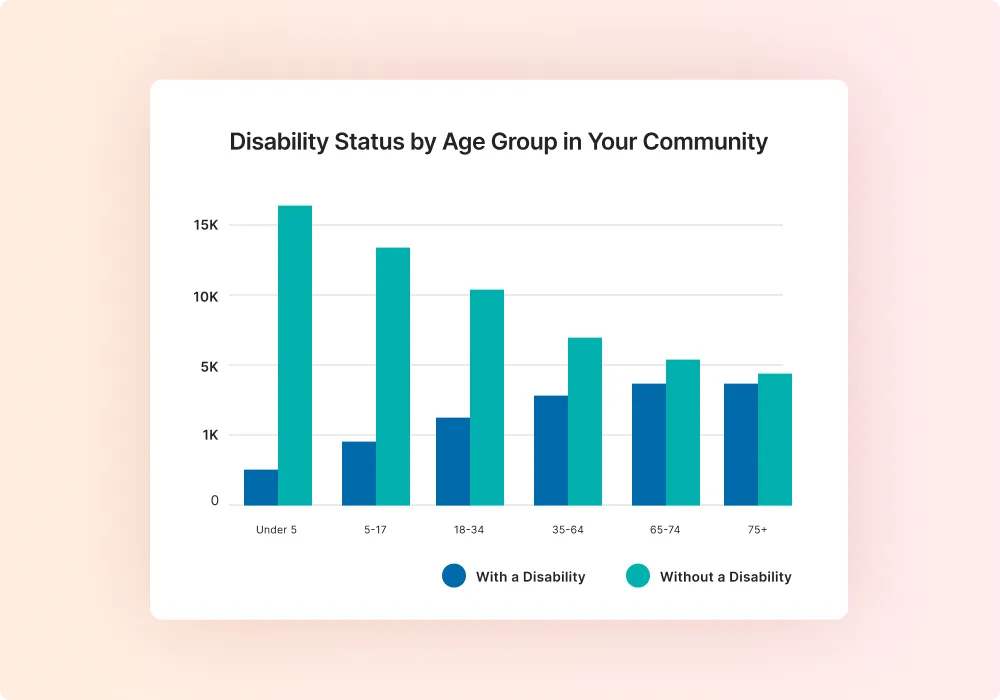 Disability Status by Age Group in Your Community

15K
10K
5K
1K
0

Under 5
5-17
18-34
35-64
65-74
75+

With a Disability
Without a Disability